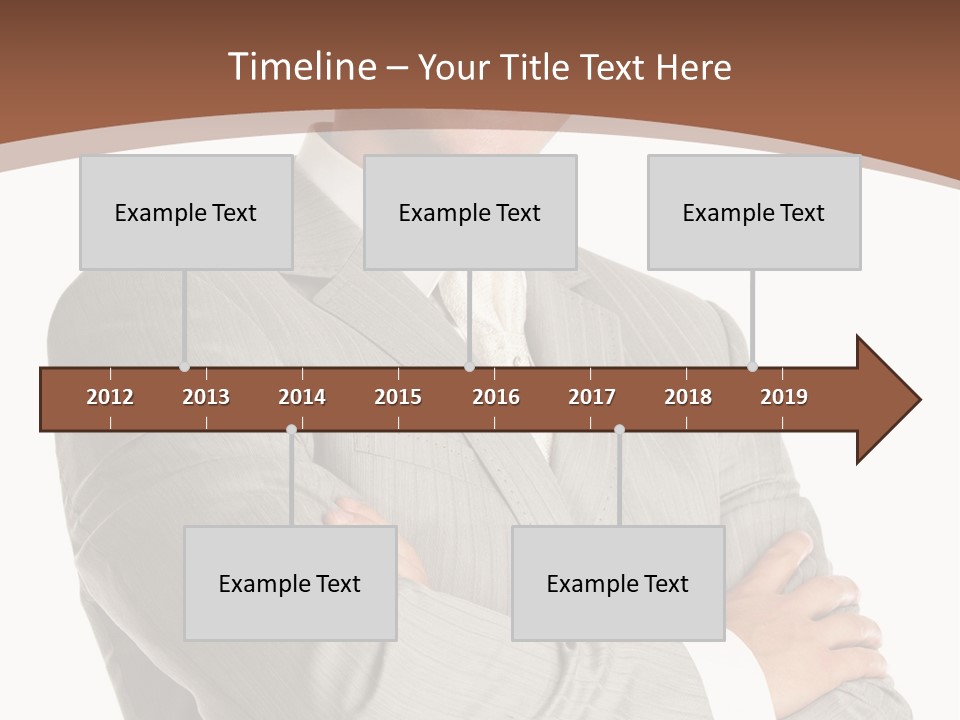 Timeline – Your Title Text Here

Example Text

Example Text

Example Text

2012 2013 2014 2015 2016 2017 2018 2019

Example Text

Example Text